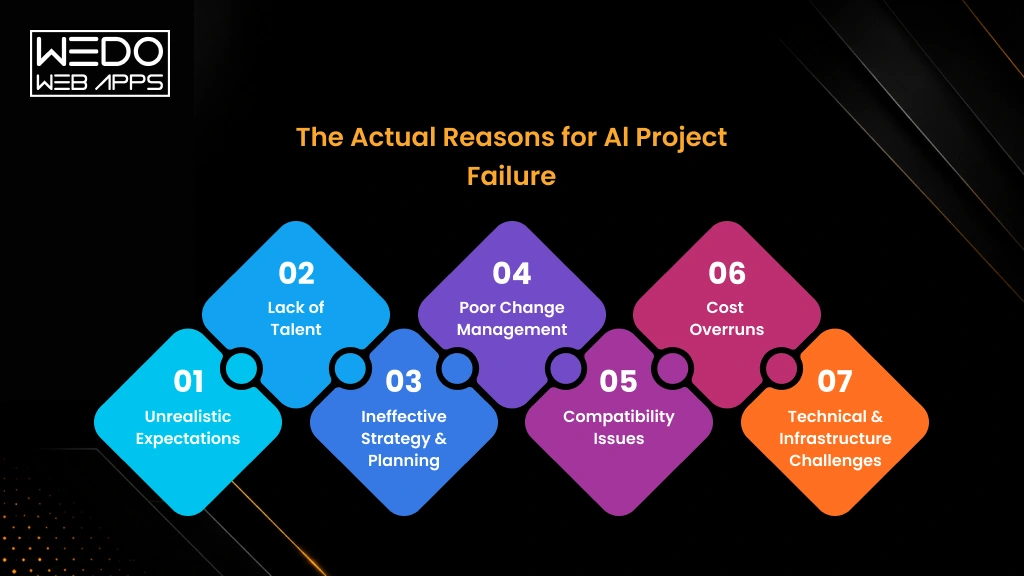 WEDO
WEB APPS

The Actual Reasons for AI Project Failure

01
Unrealistic Expectations

02
Lack of Talent

03
Ineffective Strategy & Planning

04
Poor Change Management

05
Compatibility Issues

06
Cost Overruns

07
Technical & Infrastructure Challenges